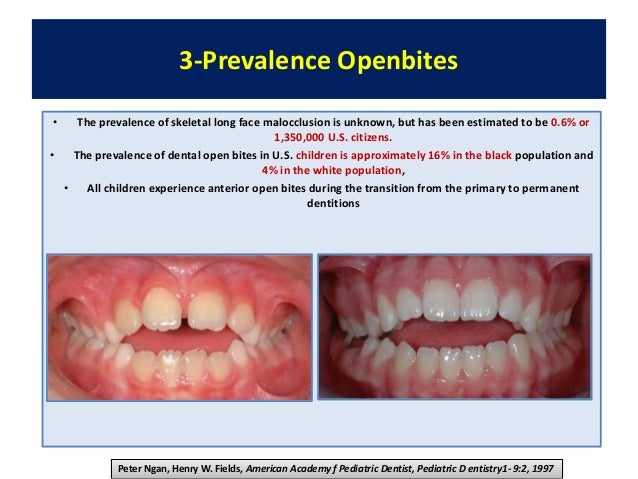 3-Prevalence Openbites

• The prevalence of skeletal long face malocclusion is unknown, but has been estimated to be 0.6% or 1,350,000 U.S. citizens.

• The prevalence of dental open bites in U.S. children is approximately 16% in the black population and 4% in the white population,

• All children experience anterior open bites during the transition from the primary to permanent dentitions

Peter Ngan, Henry W. Fields, American Academy f Pediatric Dentist, Pediatric Dentistry1- 9:2, 1997